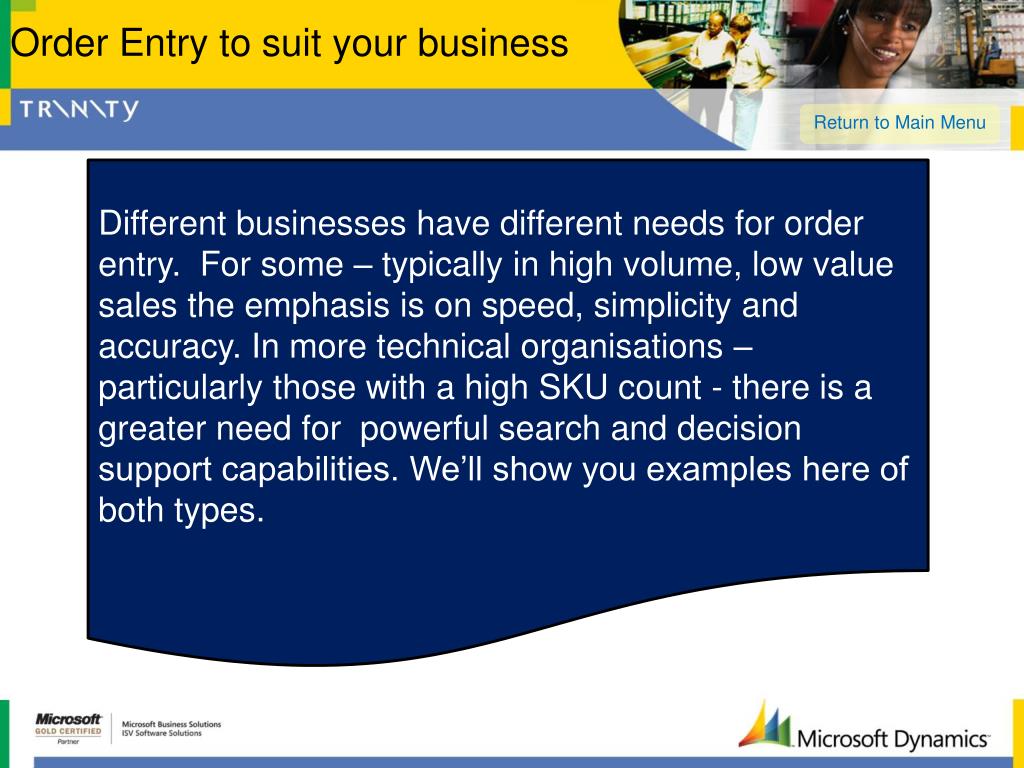 Order Entry to suit your business

TRINITY

Return to Main Menu

Different businesses have different needs for order entry. For some – typically in high volume, low value sales the emphasis is on speed, simplicity and accuracy. In more technical organisations – particularly those with a high SKU count - there is a greater need for powerful search and decision support capabilities. We'll show you examples here of both types.

Microsoft GOLD CERTIFIED Partner

Microsoft Business Solutions ISV Software Solutions

Microsoft Dynamics